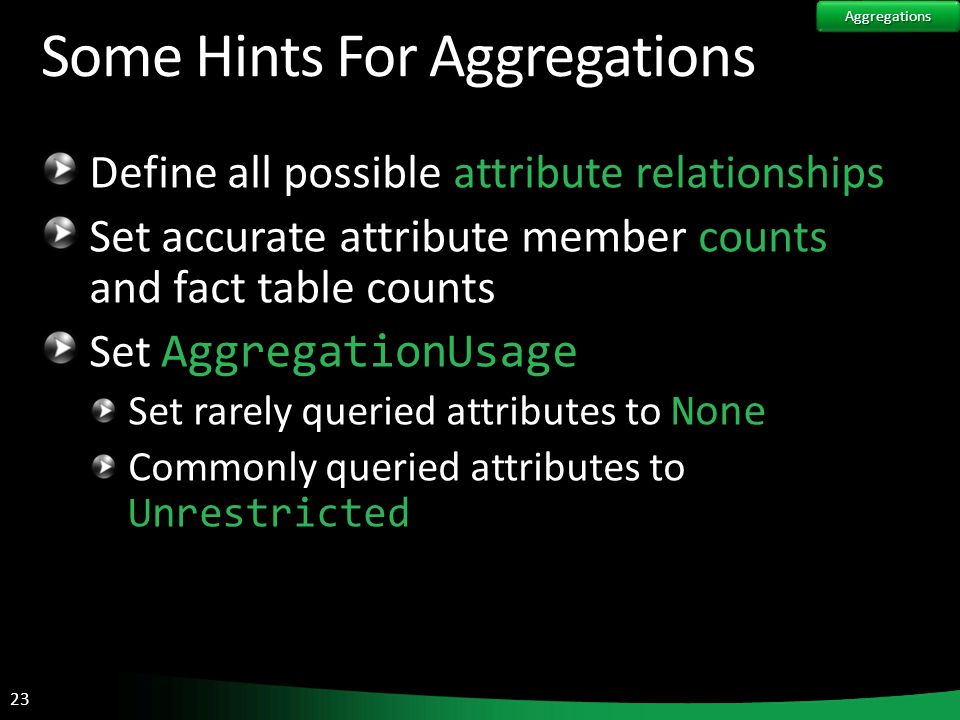 Aggregations

Some Hints For Aggregations

Define all possible attribute relationships

Set accurate attribute member counts and fact table counts

Set AggregationUsage

Set rarely queried attributes to None

Commonly queried attributes to Unrestricted

23